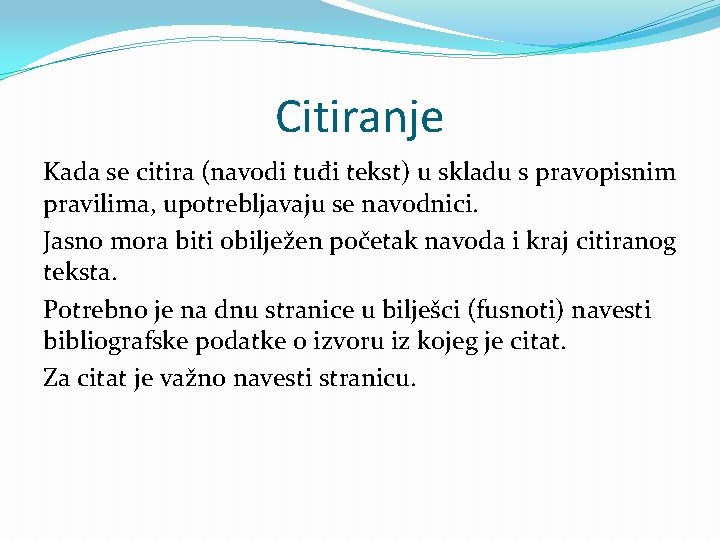 Citiranje

Kada se citira (navodi tuđi tekst) u skladu s pravopisnim pravilima, upotrebljavaju se navodnici.

Jasno mora biti obilježen početak navoda i kraj citiranog teksta.

Potrebno je na dnu stranice u bilješci (fusnoti) navesti bibliografske podatke o izvoru iz kojeg je citat.

Za citat je važno navesti stranicu.